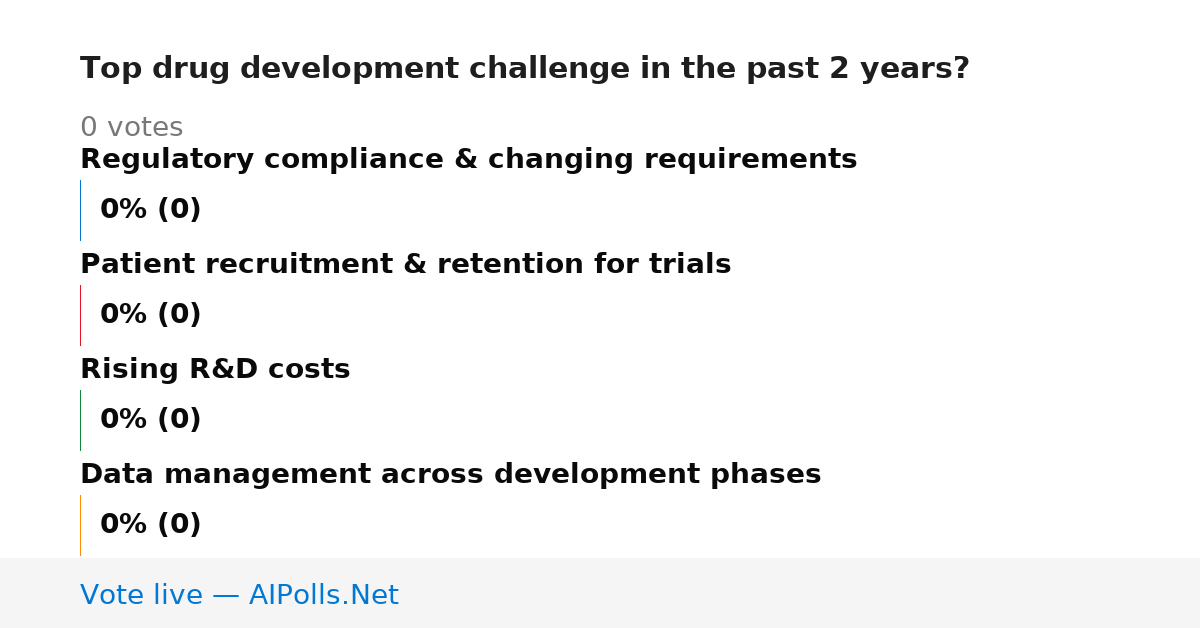 Top drug development challenge in the past 2 years?

0 votes

Regulatory compliance & changing requirements

0% (0)

Patient recruitment & retention for trials

0% (0)

Rising R&D costs

0% (0)

Data management across development phases

0% (0)

Vote live — AIPolls.Net